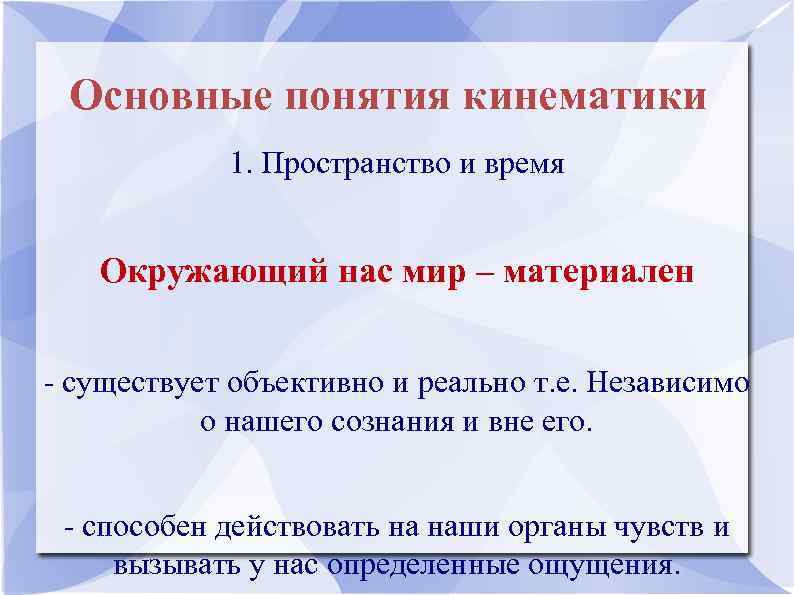 Основные понятия кинематики

1. Пространство и время

Окружающий нас мир – материален

- существует объективно и реально т.е. Независимо о нашего сознания и вне его.

- способен действовать на наши органы чувств и вызывать у нас определенные ощущения.